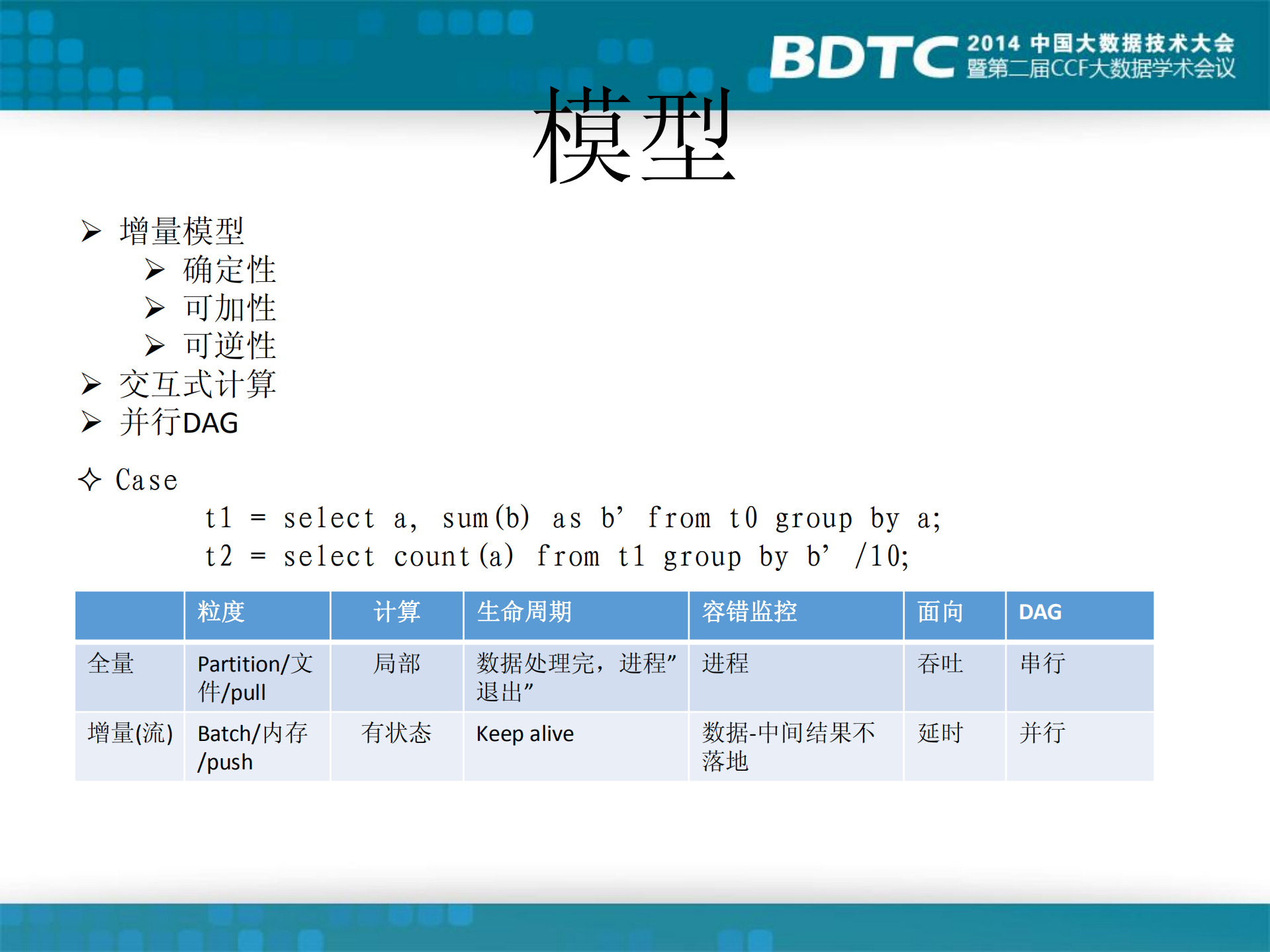 BDTC 2014 中国大数据技术大会 暨第二届CCF大数据学术会议

模型

➢ 增量模型
  ➢ 确定性
  ➢ 可加性
  ➢ 可逆性
➢ 交互式计算
➢ 并行DAG

✧ Case
t1 = select a, sum(b) as b’ from t0 group by a;
t2 = select count(a) from t1 group by b’ /10;

| | 粒度 | 计算 | 生命周期 | 容错监控 | 面向 | DAG |
|---|---|---|---|---|---|---|
| 全量 | Partition/文件/pull | 局部 | 数据处理完，进程”退出” | 进程 | 吞吐 | 串行 |
| 增量(流) | Batch/内存/push | 有状态 | Keep alive | 数据-中间结果不落地 | 延时 | 并行 |